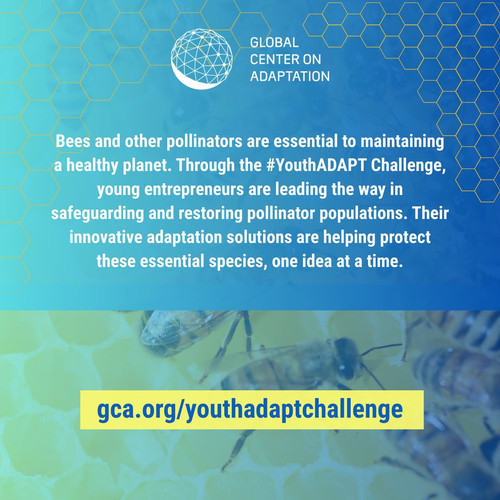 GLOBAL
CENTER ON
ADAPTATION

Bees and other pollinators are essential to maintaining a healthy planet. Through the #YouthADAPT Challenge, young entrepreneurs are leading the way in safeguarding and restoring pollinator populations. Their innovative adaptation solutions are helping protect these essential species, one idea at a time.

gca.org/youthadaptchallenge